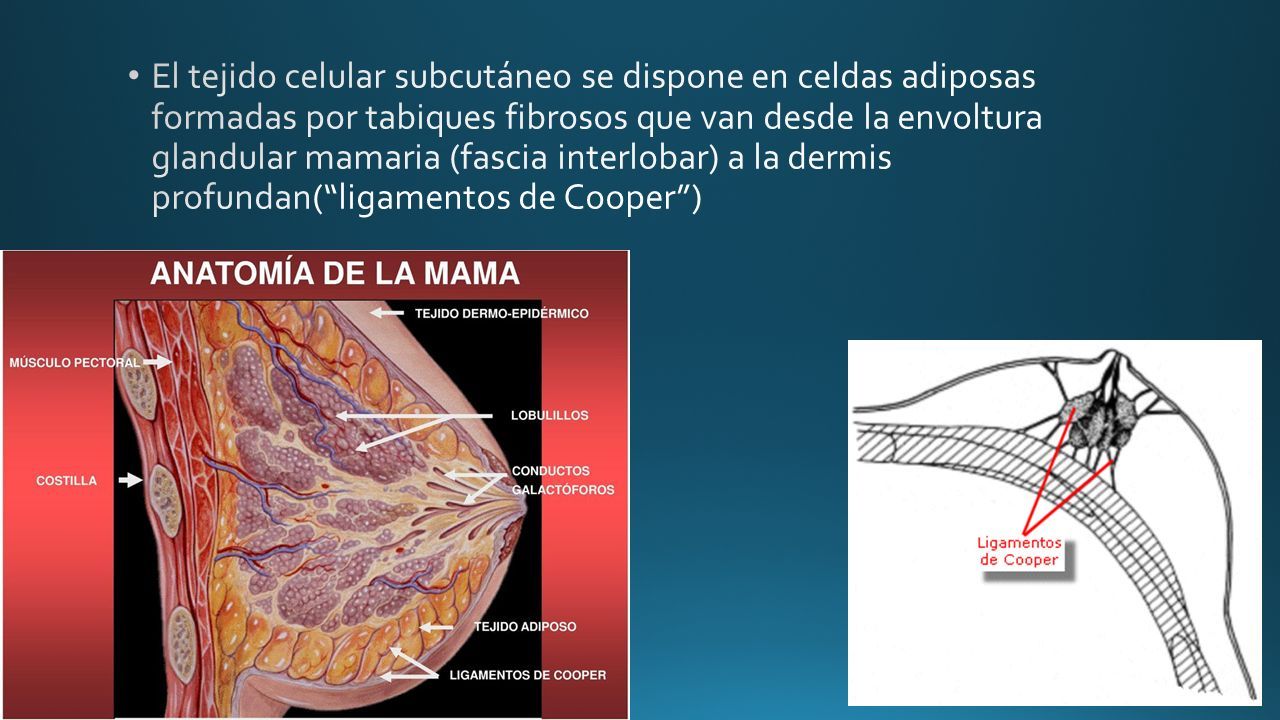 • El tejido celular subcutáneo se dispone en celdas adiposas formadas por tabiques fibrosos que van desde la envoltura glandular mamaria (fascia interlobar) a la dermis profundan(“ligamentos de Cooper”)

ANATOMÍA DE LA MAMA

TEJIDO DERMO-EPIDÉRMICO

MÚSCULO PECTORAL

LOBULILLOS

COSTILLA

CONDUCTOS GALACTÓFOROS

TEJIDO ADIPOSO

LIGAMENTOS DE COOPER

Ligamentos de Cooper